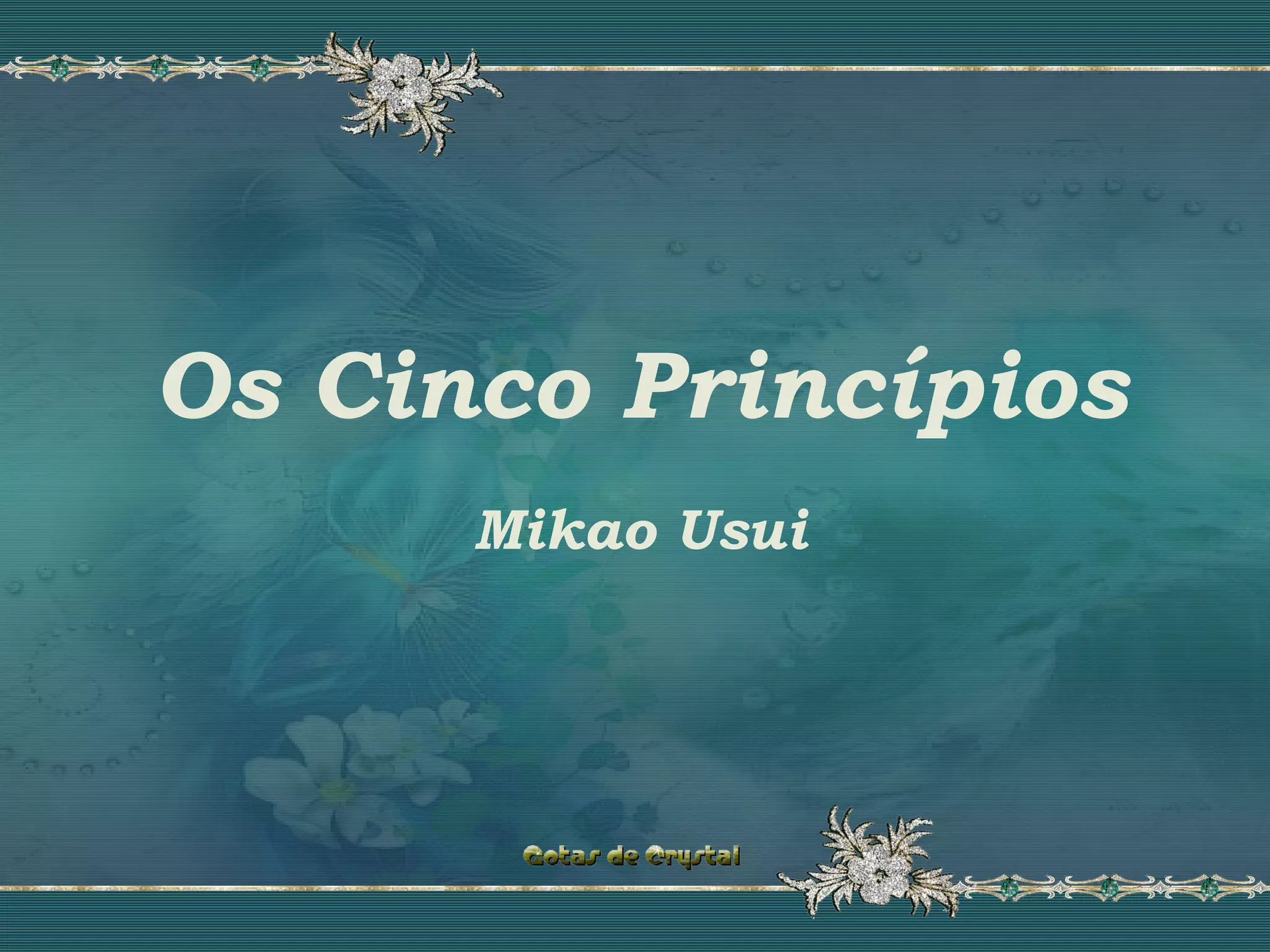 Os Cinco Princípios

Mikao Usui

Gotas de Crystal